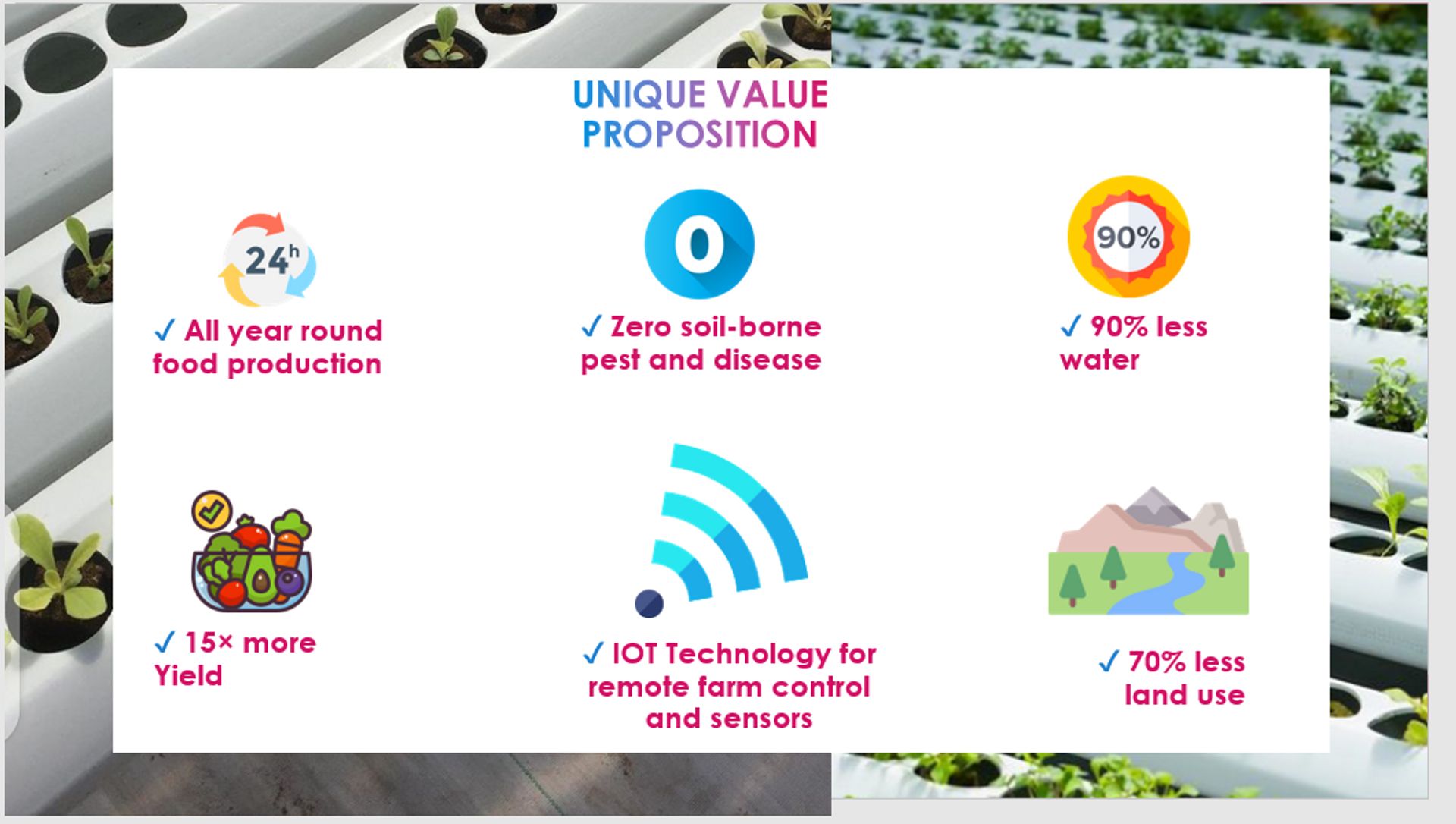 UNIQUE VALUE PROPOSITION

24h

✓ All year round food production

0

✓ Zero soil-borne pest and disease

90%

✓ 90% less water

✓ 15× more Yield

✓ IOT Technology for remote farm control and sensors

✓ 70% less land use